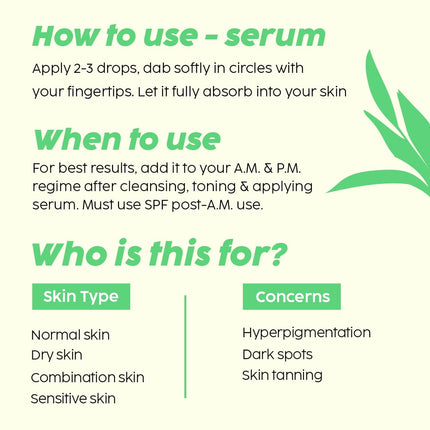 How to use - serum

Apply 2-3 drops, dab softly in circles with your fingertips. Let it fully absorb into your skin

When to use

For best results, add it to your A.M. & P.M. regime after cleansing, toning & applying serum. Must use SPF post-A.M. use.

Who is this for?

Skin Type

Normal skin
Dry skin
Combination skin
Sensitive skin

Concerns

Hyperpigmentation
Dark spots
Skin tanning